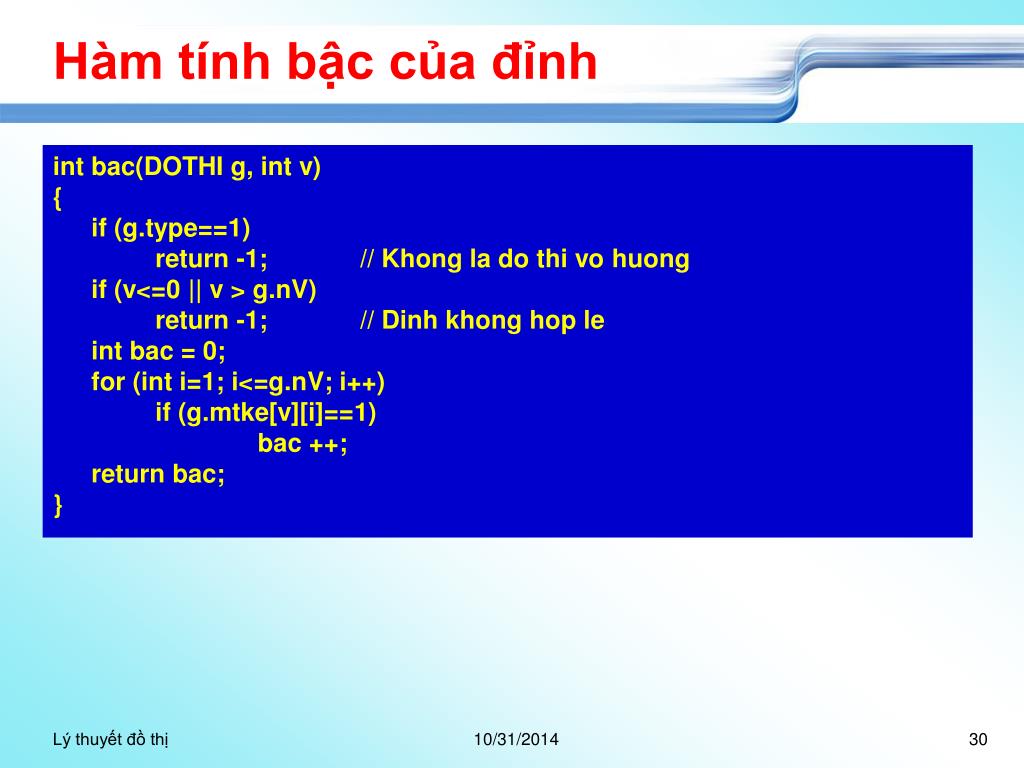 Hàm tính bậc của đỉnh

int bac(DOTHI g, int v)
{
if (g.type==1)
return -1; // Khong la do thi vo huong
if (v<=0 || v > g.nV)
return -1; // Dinh khong hop le
int bac = 0;
for (int i=1; i<=g.nV; i++)
if (g.mtke[v][i]==1)
bac ++;
return bac;
}

Lý thuyết đồ thị

10/31/2014

30